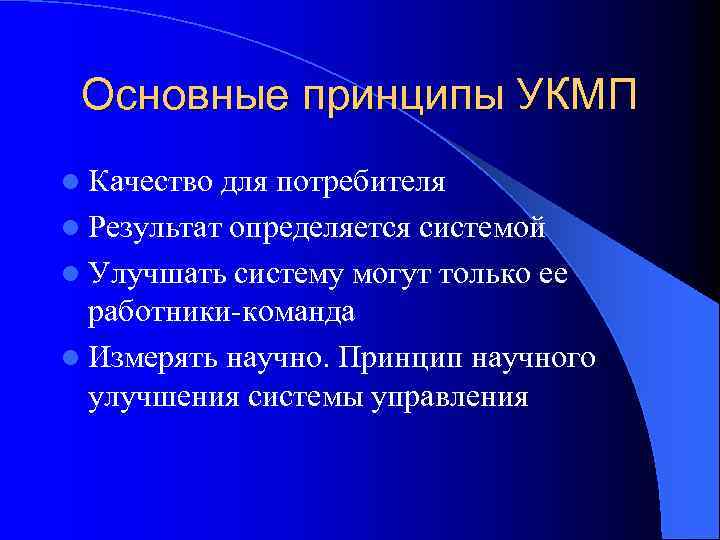 Основные принципы УКМП

- Качество для потребителя
- Результат определяется системой
- Улучшать систему могут только ее работники-команда
- Измерять научно. Принцип научного улучшения системы управления